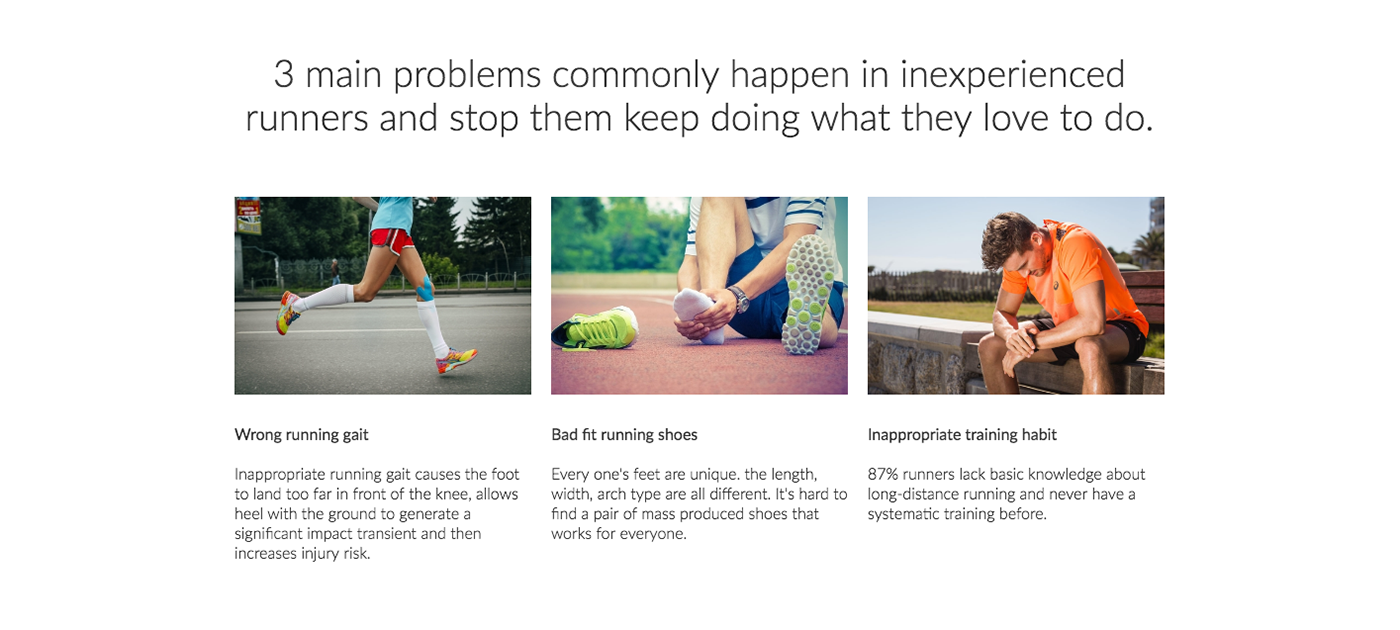 3 main problems commonly happen in inexperienced runners and stop them keep doing what they love to do.

Wrong running gait

Inappropriate running gait causes the foot to land too far in front of the knee, allows heel with the ground to generate a significant impact transient and then increases injury risk.

Bad fit running shoes

Every one's feet are unique. the length, width, arch type are all different. It's hard to find a pair of mass produced shoes that works for everyone.

Inappropriate training habit

87% runners lack basic knowledge about long-distance running and never have a systematic training before.